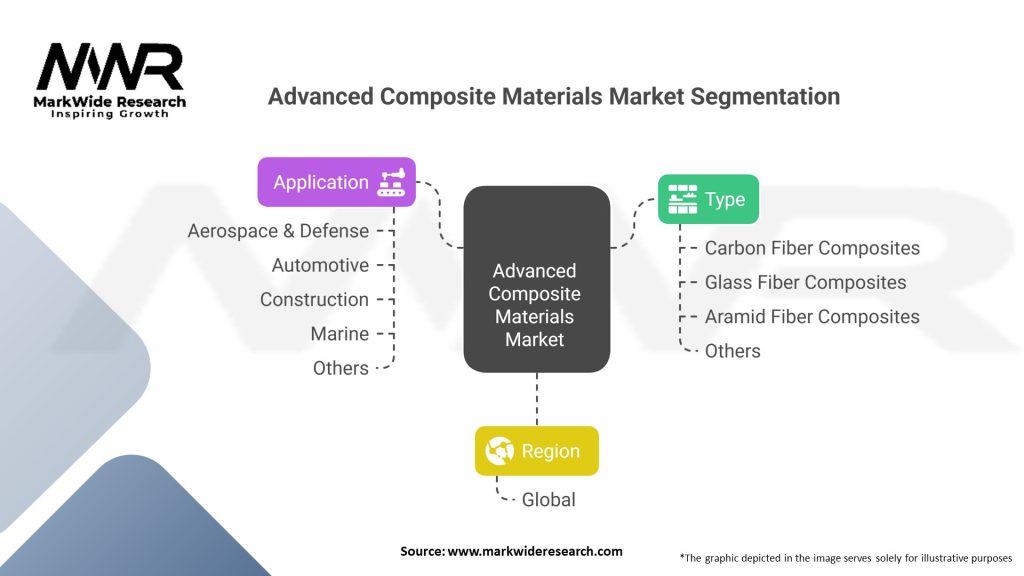 MWR
MarkWide Research
Inspiring Growth

Advanced Composite Materials Market Segmentation

Application
Aerospace & Defense
Automotive
Construction
Marine
Others

Advanced Composite Materials Market

Type
Carbon Fiber Composites
Glass Fiber Composites
Aramid Fiber Composites
Others

Region
Global

Source: www.markwideresearch.com

*The graphic depicted in the image serves solely for illustrative purposes